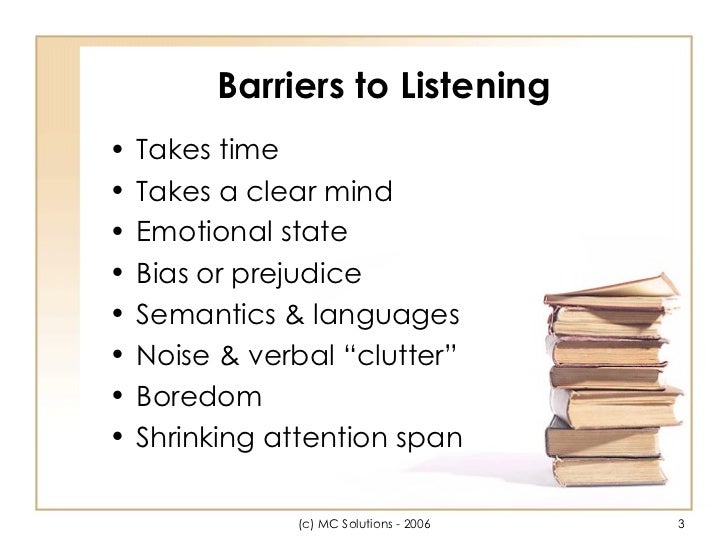 Barriers to Listening

• Takes time
• Takes a clear mind
• Emotional state
• Bias or prejudice
• Semantics & languages
• Noise & verbal “clutter”
• Boredom
• Shrinking attention span

(c) MC Solutions - 2006

3